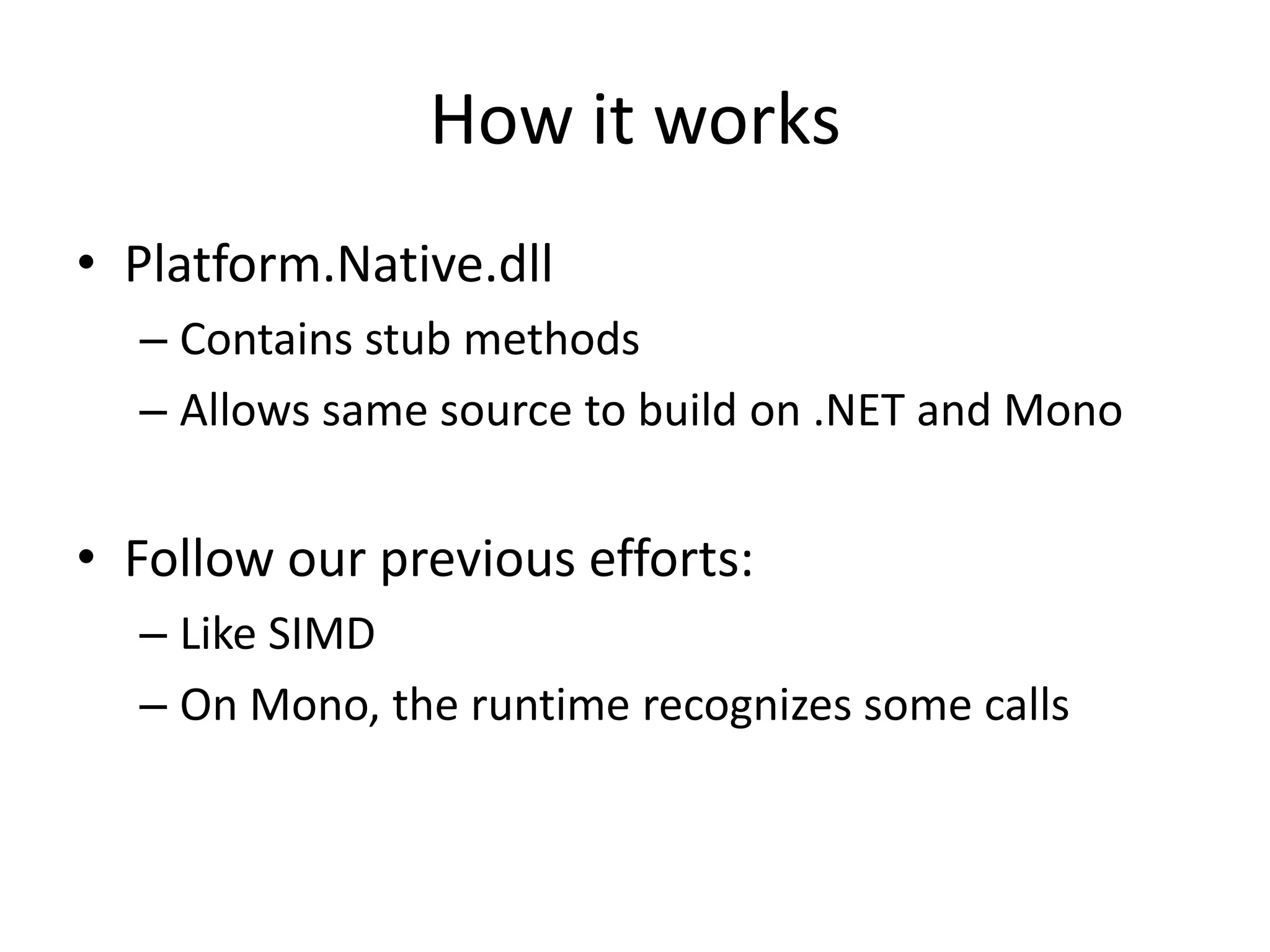 How it works

• Platform.Native.dll
– Contains stub methods
– Allows same source to build on .NET and Mono

• Follow our previous efforts:
– Like SIMD
– On Mono, the runtime recognizes some calls